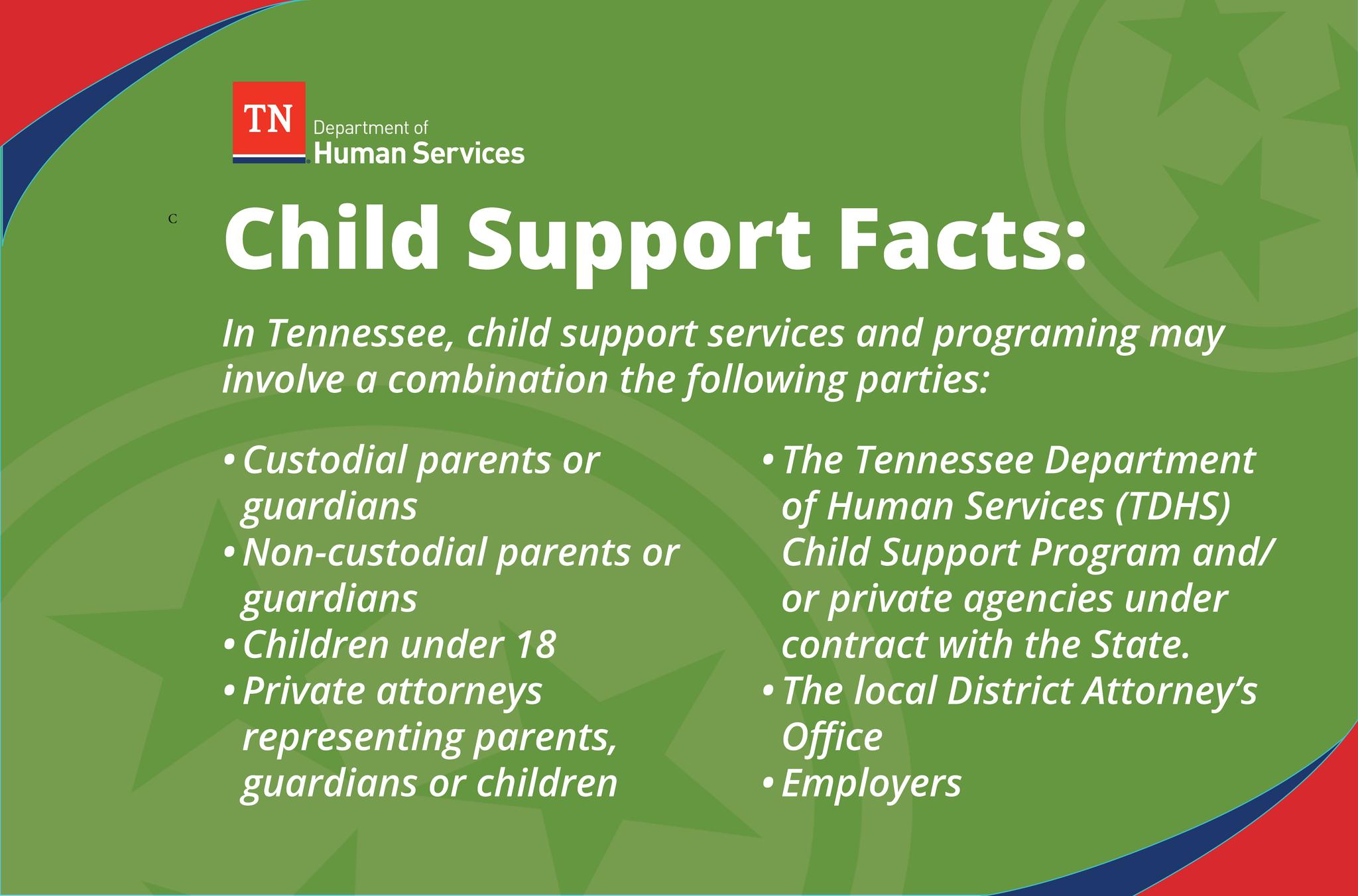 TN Department of Human Services

C

Child Support Facts:

In Tennessee, child support services and programing may involve a combination the following parties:

• Custodial parents or guardians
• Non-custodial parents or guardians
• Children under 18
• Private attorneys representing parents, guardians or children

• The Tennessee Department of Human Services (TDHS) Child Support Program and/ or private agencies under contract with the State.
• The local District Attorney's Office
• Employers